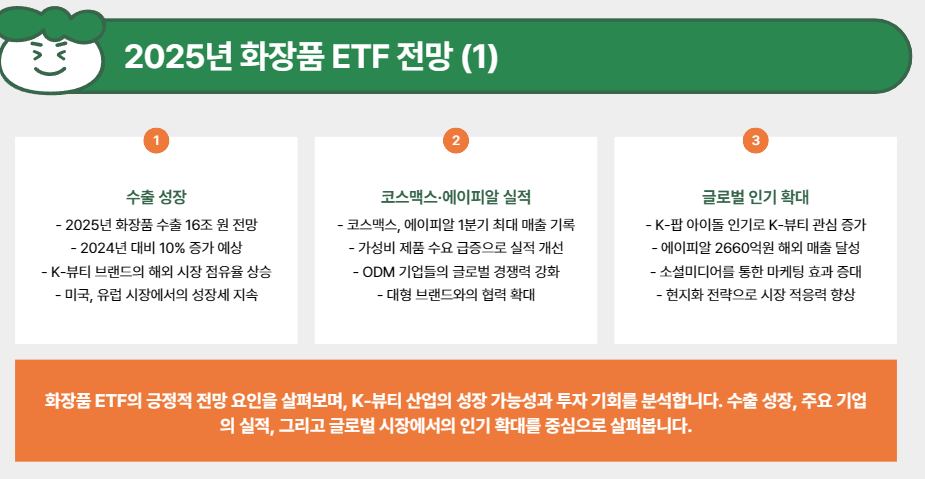 2025년 화장품 ETF 전망 (1)

1

수출 성장

- 2025년 화장품 수출 16조 원 전망
- 2024년 대비 10% 증가 예상
- K-뷰티 브랜드의 해외 시장 점유율 상승
- 미국, 유럽 시장에서의 성장세 지속

2

코스맥스·에이피알 실적

- 코스맥스, 에이피알 1분기 최대 매출 기록
- 가성비 제품 수요 급증으로 실적 개선
- ODM 기업들의 글로벌 경쟁력 강화
- 대형 브랜드와의 협력 확대

3

글로벌 인기 확대

- K-팝 아이돌 인기로 K-뷰티 관심 증가
- 에이피알 2660억원 해외 매출 달성
- 소셜미디어를 통한 마케팅 효과 증대
- 현지화 전략으로 시장 적응력 향상

화장품 ETF의 긍정적 전망 요인을 살펴보며, K-뷰티 산업의 성장 가능성과 투자 기회를 분석합니다. 수출 성장, 주요 기업의 실적, 그리고 글로벌 시장에서의 인기 확대를 중심으로 살펴봅니다.